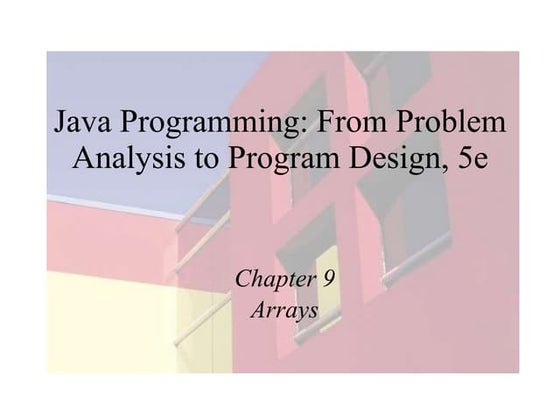 Java Programming: From Problem Analysis to Program Design, 5e

Chapter 9
Arrays